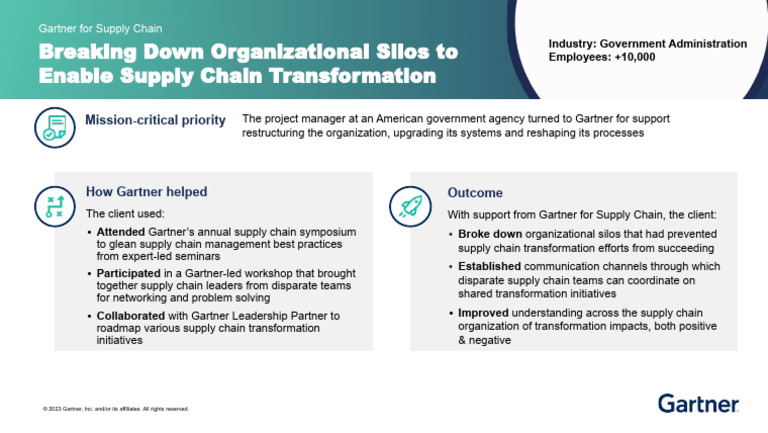 Gartner for Supply Chain

Breaking Down Organizational Silos to Enable Supply Chain Transformation

Industry: Government Administration
Employees: +10,000

Mission-critical priority

The project manager at an American government agency turned to Gartner for support restructuring the organization, upgrading its systems and reshaping its processes

How Gartner helped

The client used:

• Attended Gartner's annual supply chain symposium to glean supply chain management best practices from expert-led seminars

• Participated in a Gartner-led workshop that brought together supply chain leaders from disparate teams for networking and problem solving

• Collaborated with Gartner Leadership Partner to roadmap various supply chain transformation initiatives

Outcome

With support from Gartner for Supply Chain, the client:

• Broke down organizational silos that had prevented supply chain transformation efforts from succeeding

• Established communication channels through which disparate supply chain teams can coordinate on shared transformation initiatives

• Improved understanding across the supply chain organization of transformation impacts, both positive & negative

© 2023 Gartner, Inc. and/or its affiliates. All rights reserved.

Gartner